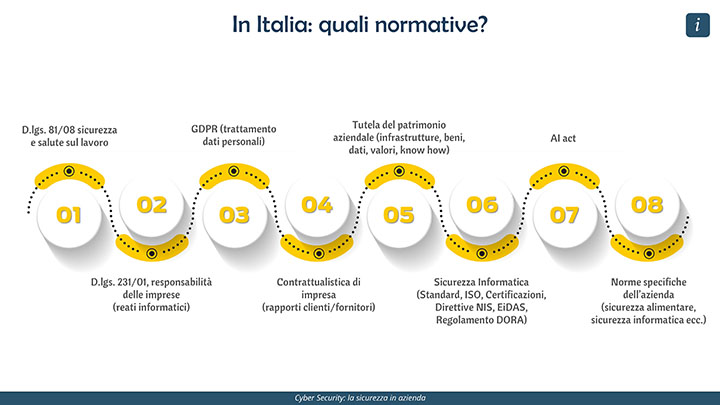 In Italia: quali normative?

i

D.lgs. 81/08 sicurezza e salute sul lavoro

GDPR (trattamento dati personali)

Tutela del patrimonio aziendale (infrastrutture, beni, dati, valori, know how)

AI act

01

02

03

04

05

06

07

08

D.lgs. 231/01, responsabilità delle imprese (reati informatici)

Contrattualistica di impresa (rapporti clienti/fornitori)

Sicurezza Informatica (Standard, ISO, Certificazioni, Direttive NIS, EiDAS, Regolamento DORA)

Norme specifiche dell'azienda (sicurezza alimentare, sicurezza informatica ecc.)

Cyber Security: la sicurezza in azienda